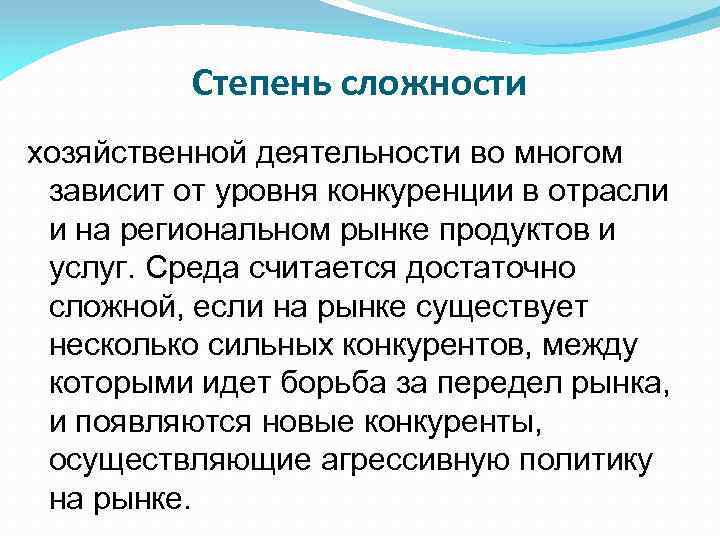 Степень сложности

хозяйственной деятельности во многом зависит от уровня конкуренции в отрасли и на региональном рынке продуктов и услуг. Среда считается достаточно сложной, если на рынке существует несколько сильных конкурентов, между которыми идет борьба за передел рынка, и появляются новые конкуренты, осуществляющие агрессивную политику на рынке.